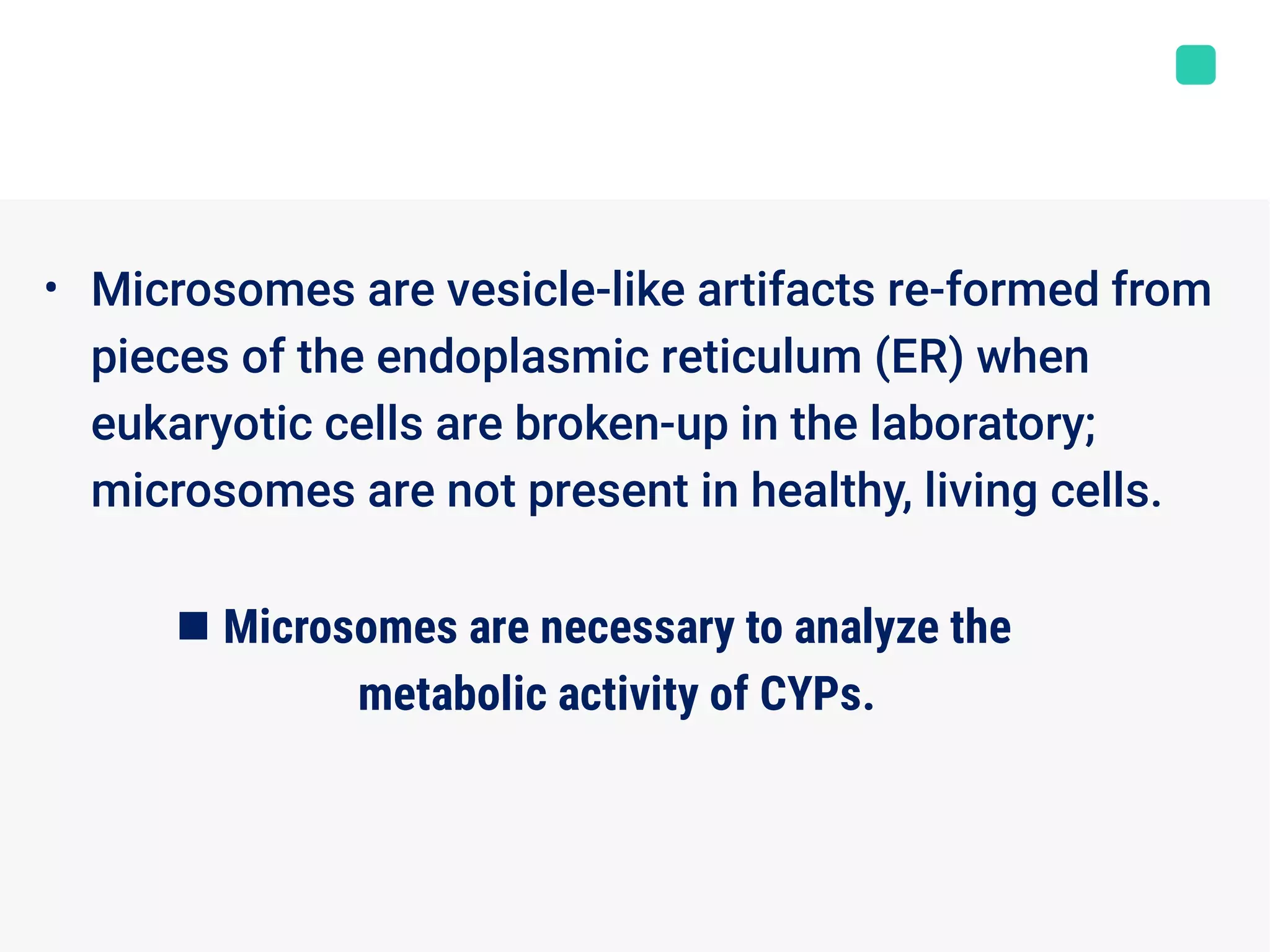 • Microsomes are vesicle-like artifacts re-formed from pieces of the endoplasmic reticulum (ER) when eukaryotic cells are broken-up in the laboratory; microsomes are not present in healthy, living cells.

■ Microsomes are necessary to analyze the metabolic activity of CYPs.